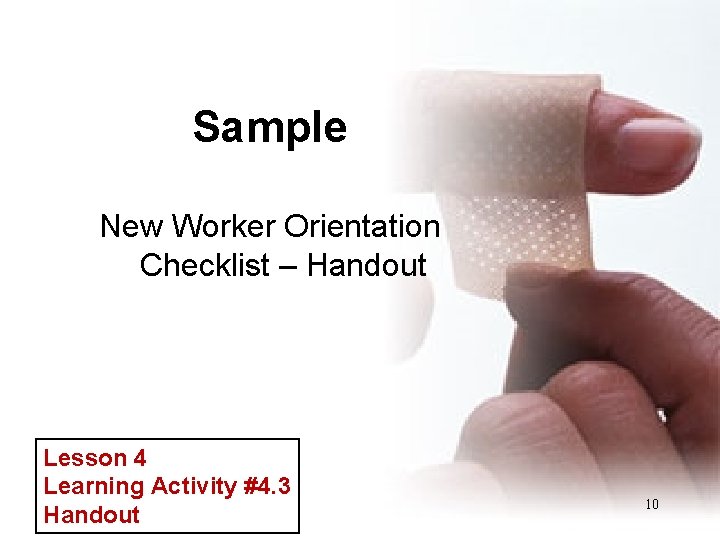 Sample

New Worker Orientation Checklist – Handout

Lesson 4
Learning Activity #4.3
Handout

10